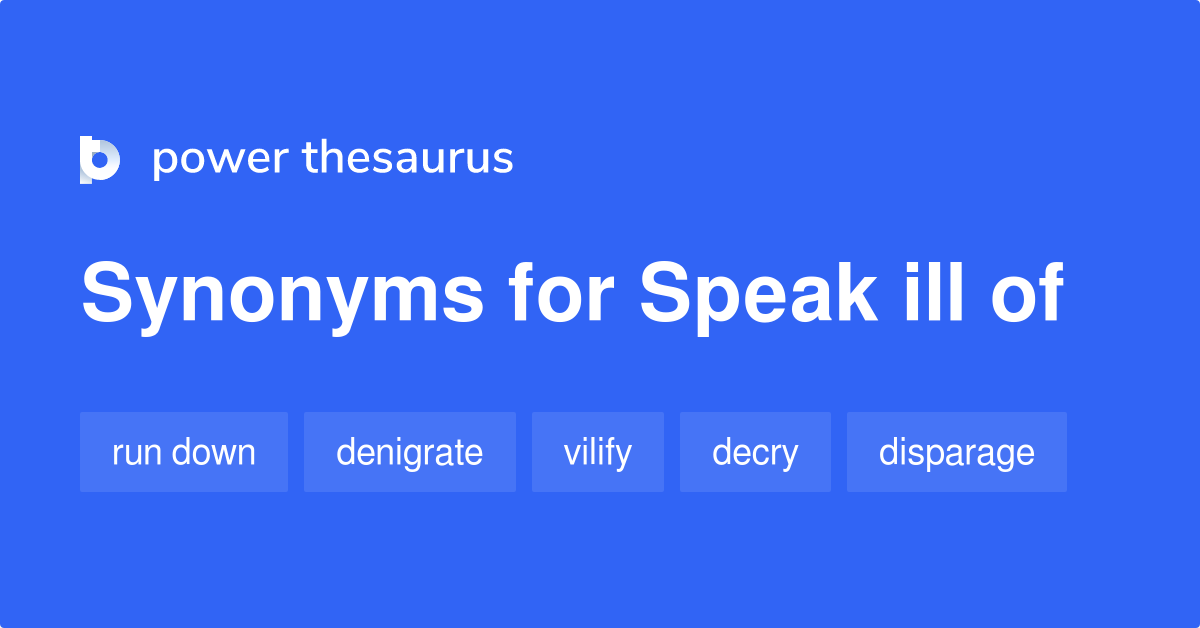 power thesaurus

Synonyms for Speak ill of

run down
denigrate
vilify
decry
disparage